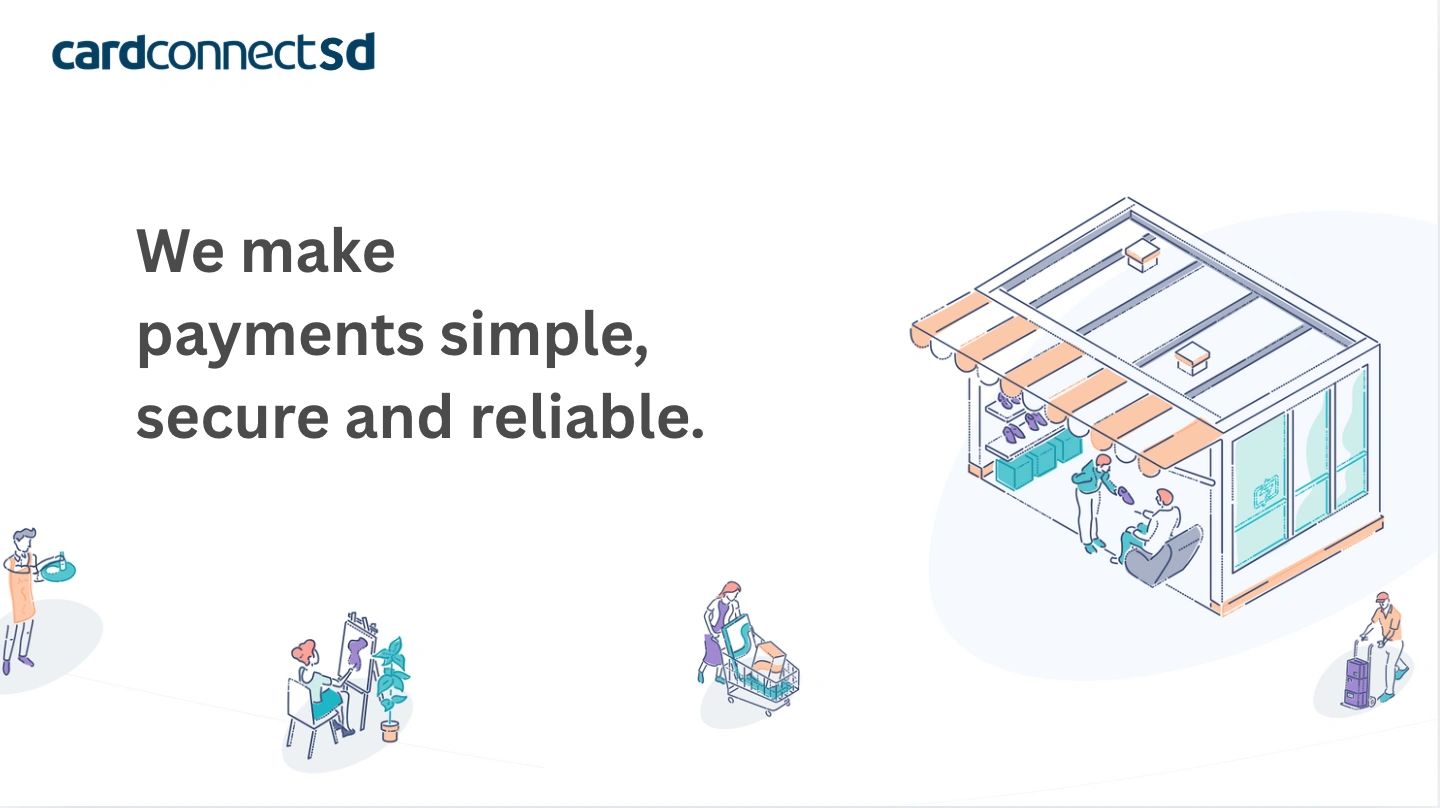 cardconnectsd

We make payments simple, secure and reliable.